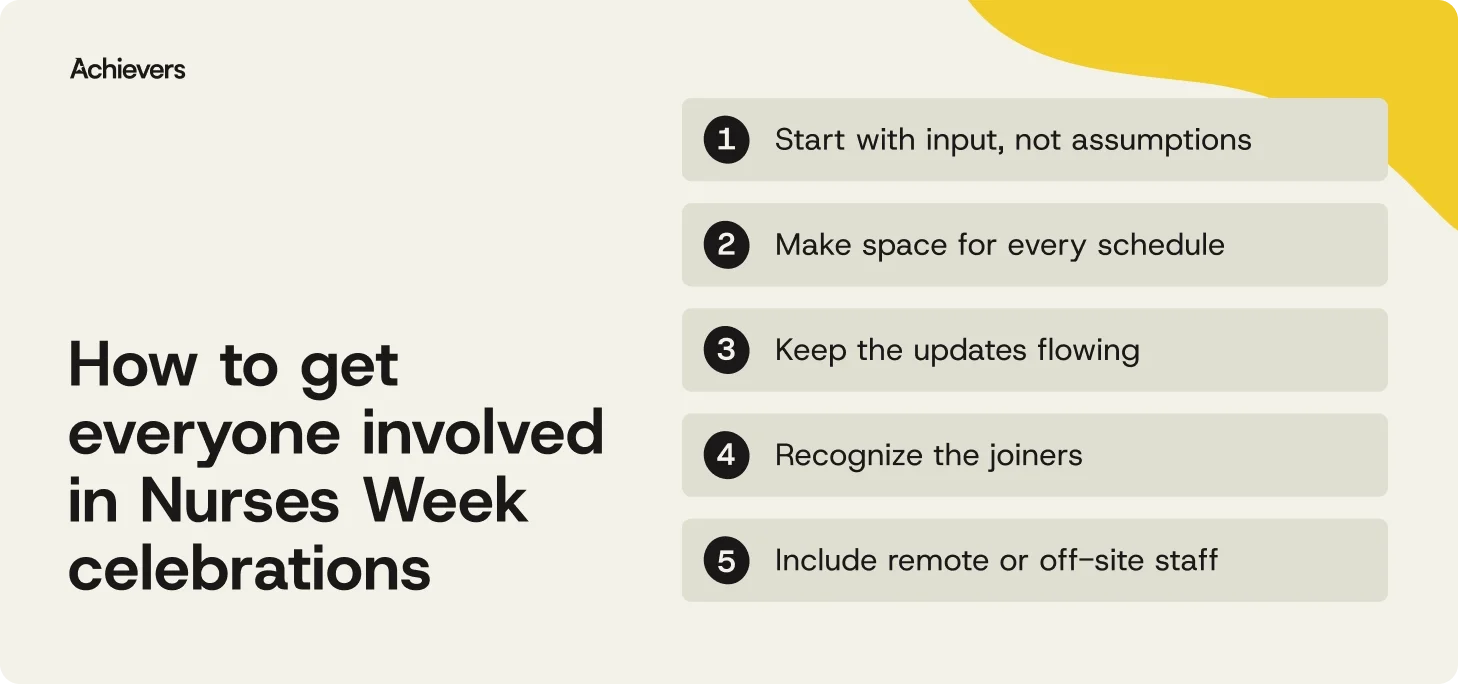 Achievers

How to get everyone involved in Nurses Week celebrations

1 Start with input, not assumptions

2 Make space for every schedule

3 Keep the updates flowing

4 Recognize the joiners

5 Include remote or off-site staff